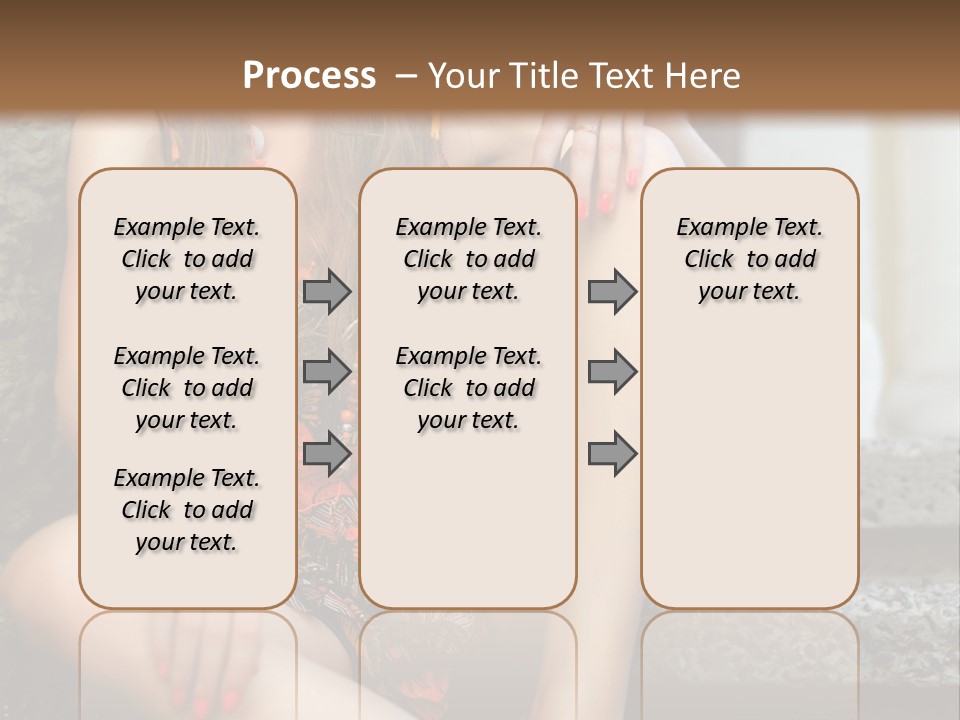 Process – Your Title Text Here

Example Text. Click to add your text.

Example Text. Click to add your text.

Example Text. Click to add your text.

Example Text. Click to add your text.

Example Text. Click to add your text.

Example Text. Click to add your text.